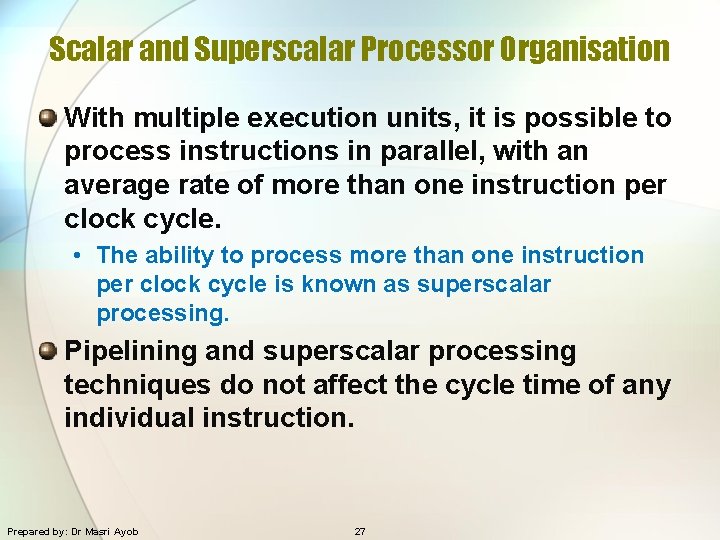 Scalar and Superscalar Processor Organisation

With multiple execution units, it is possible to process instructions in parallel, with an average rate of more than one instruction per clock cycle.

• The ability to process more than one instruction per clock cycle is known as superscalar processing.

Pipelining and superscalar processing techniques do not affect the cycle time of any individual instruction.

Prepared by: Dr Masri Ayob

27